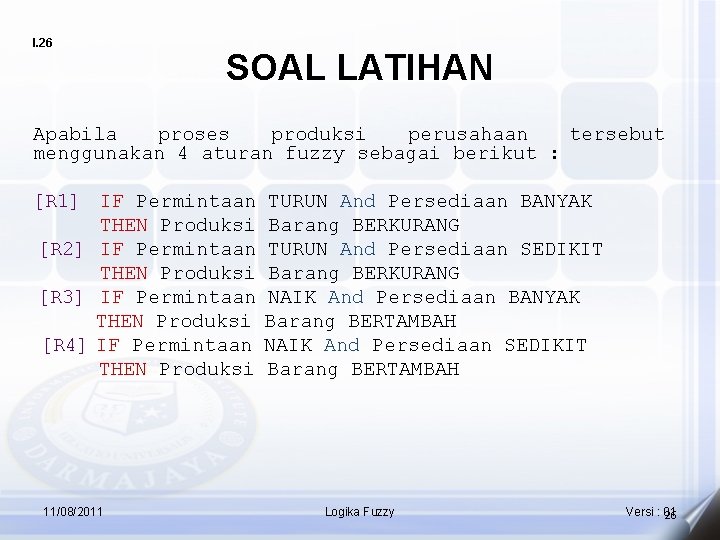 I.26

SOAL LATIHAN

Apabila proses produksi perusahaan tersebut menggunakan 4 aturan fuzzy sebagai berikut :

[R1] IF Permintaan TURUN And Persediaan BANYAK
THEN Produksi Barang BERKURANG
[R2] IF Permintaan TURUN And Persediaan SEDIKIT
THEN Produksi Barang BERKURANG
[R3] IF Permintaan NAIK And Persediaan BANYAK
THEN Produksi Barang BERTAMBAH
[R4] IF Permintaan NAIK And Persediaan SEDIKIT
THEN Produksi Barang BERTAMBAH

DARMAJAYA

11/08/2011 Logika Fuzzy Versi : 01
26